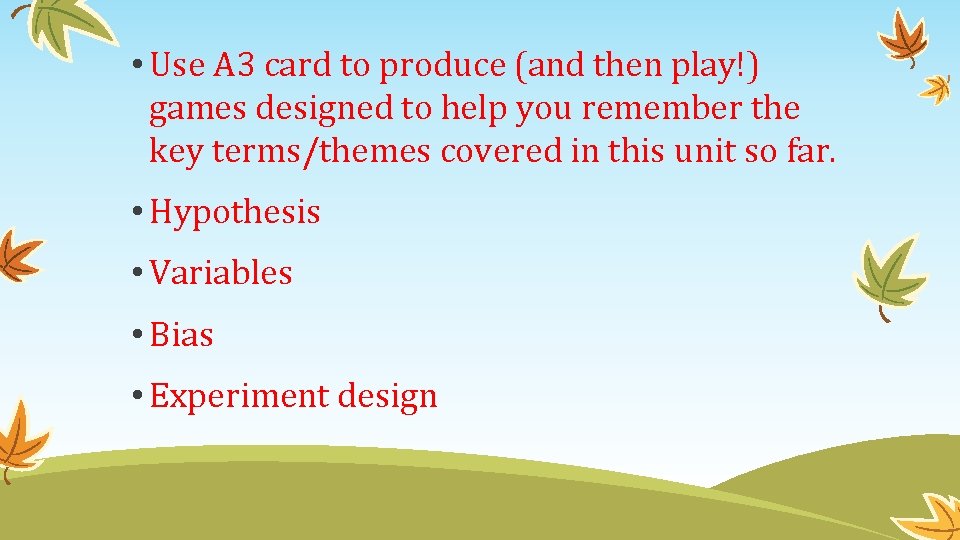 • Use A3 card to produce (and then play!) games designed to help you remember the key terms/themes covered in this unit so far.

• Hypothesis

• Variables

• Bias

• Experiment design